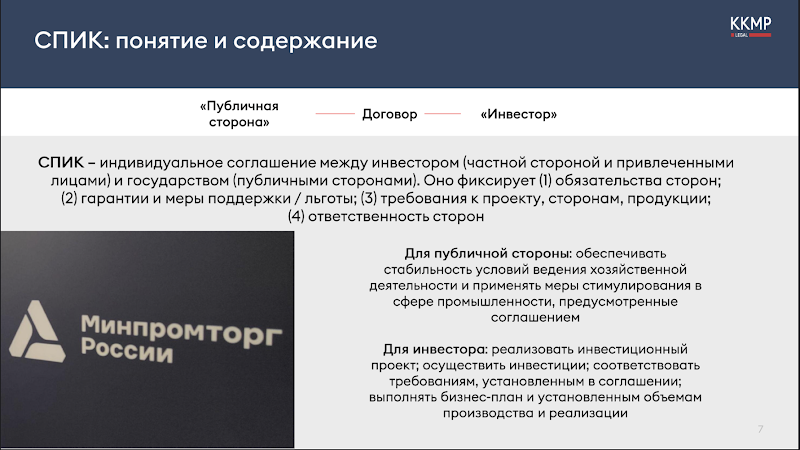 СПИК: понятие и содержание

KKMP LEGAL

«Публичная сторона»

Договор

«Инвестор»

СПИК – индивидуальное соглашение между инвестором (частной стороной и привлеченными лицами) и государством (публичными сторонами). Оно фиксирует (1) обязательства сторон; (2) гарантии и меры поддержки / льготы; (3) требования к проекту, сторонам, продукции; (4) ответственность сторон

Минпромторг России

Для публичной стороны: обеспечивать стабильность условий ведения хозяйственной деятельности и применять меры стимулирования в сфере промышленности, предусмотренные соглашением

Для инвестора: реализовать инвестиционный проект; осуществить инвестиции; соответствовать требованиям, установленным в соглашении; выполнять бизнес-план и установленным объемам производства и реализации

7